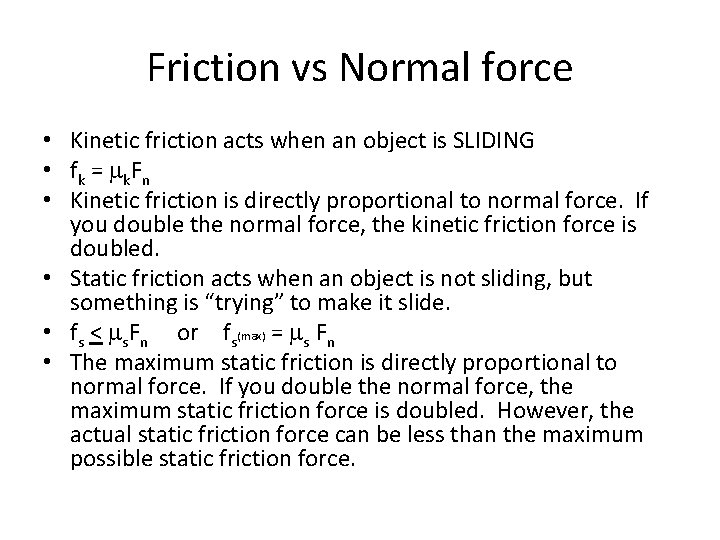 Friction vs Normal force

• Kinetic friction acts when an object is SLIDING
• $f_k = \mu_k F_n$
• Kinetic friction is directly proportional to normal force. If you double the normal force, the kinetic friction force is doubled.
• Static friction acts when an object is not sliding, but something is "trying" to make it slide.
• $f_s \leq \mu_s F_n$ or $f_{s(max)} = \mu_s F_n$
• The maximum static friction is directly proportional to normal force. If you double the normal force, the maximum static friction force is doubled. However, the actual static friction force can be less than the maximum possible static friction force.